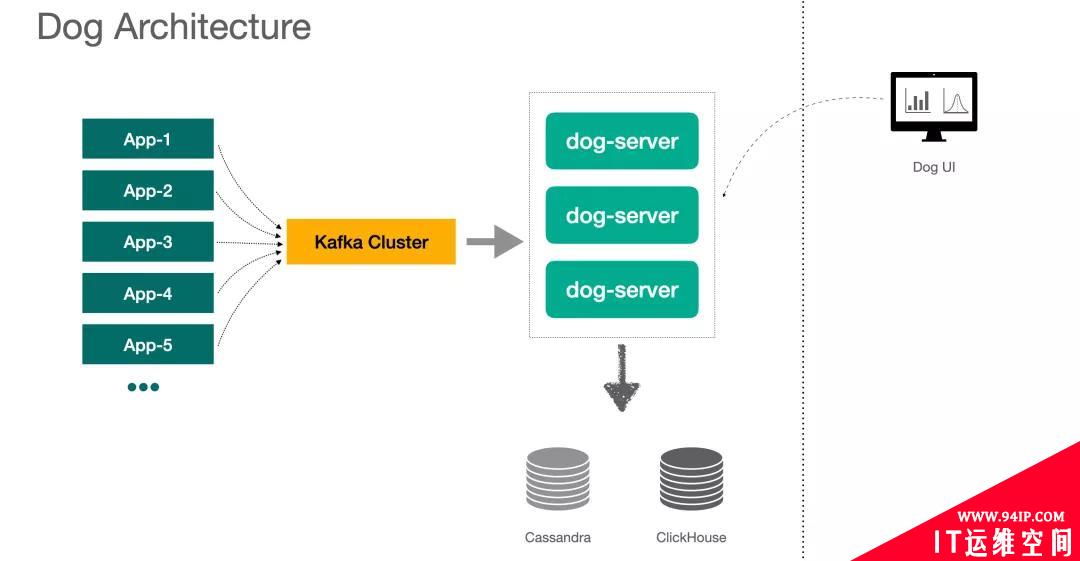 Dog Architecture

App-1

App-2

App-3

App-4

App-5

•••

Kafka Cluster

dog-server

dog-server

dog-server

Cassandra

ClickHouse

Dog UI

WWW.94IP.COM

IT运维空间